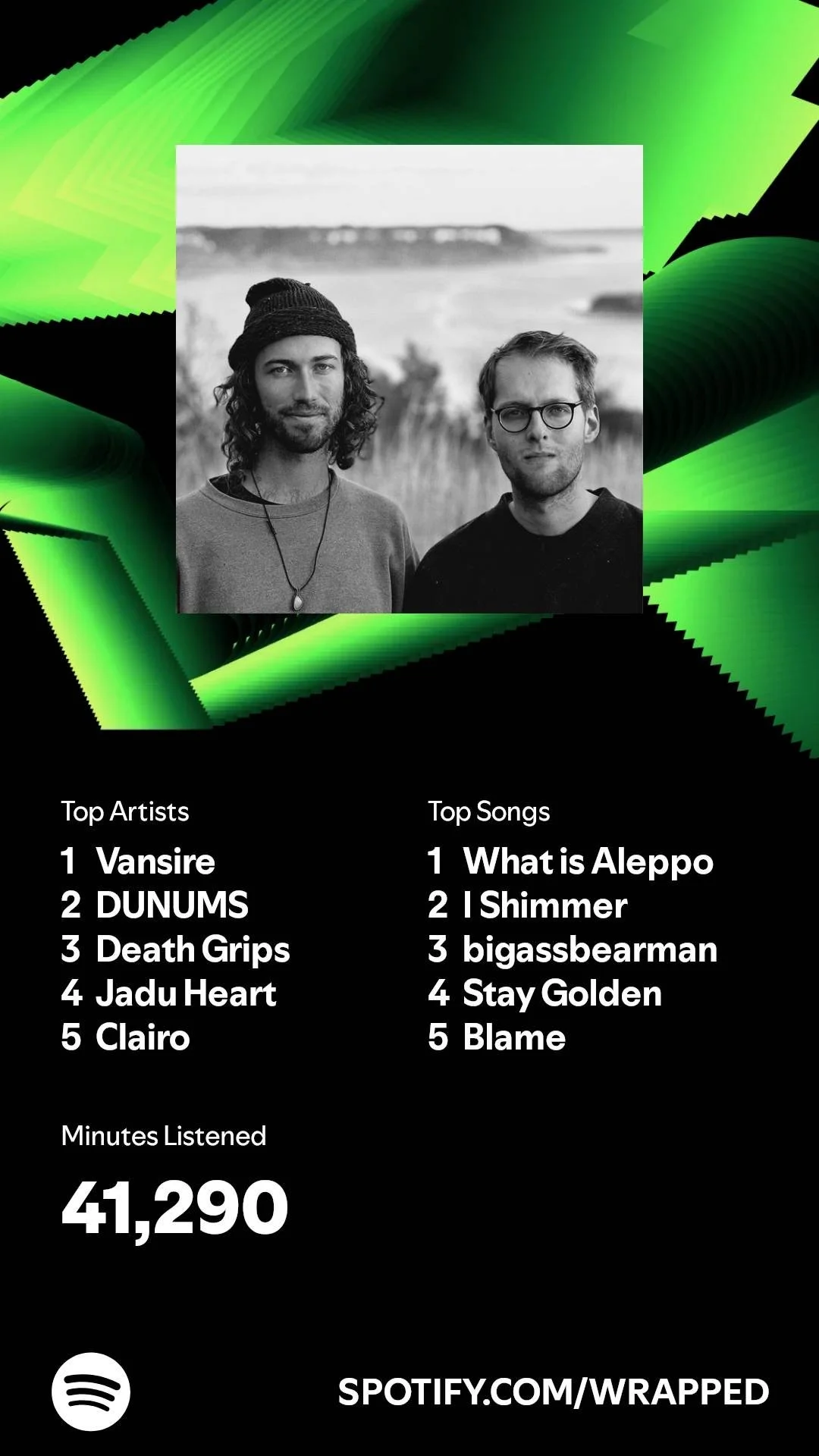 Top Artists
1 Vansire
2 DUNUMS
3 Death Grips
4 Jadu Heart
5 Clairo

Top Songs
1 What is Aleppo
2 I Shimmer
3 bigassbearman
4 Stay Golden
5 Blame

Minutes Listened
41,290

SPOTIFY.COM/WRAPPED